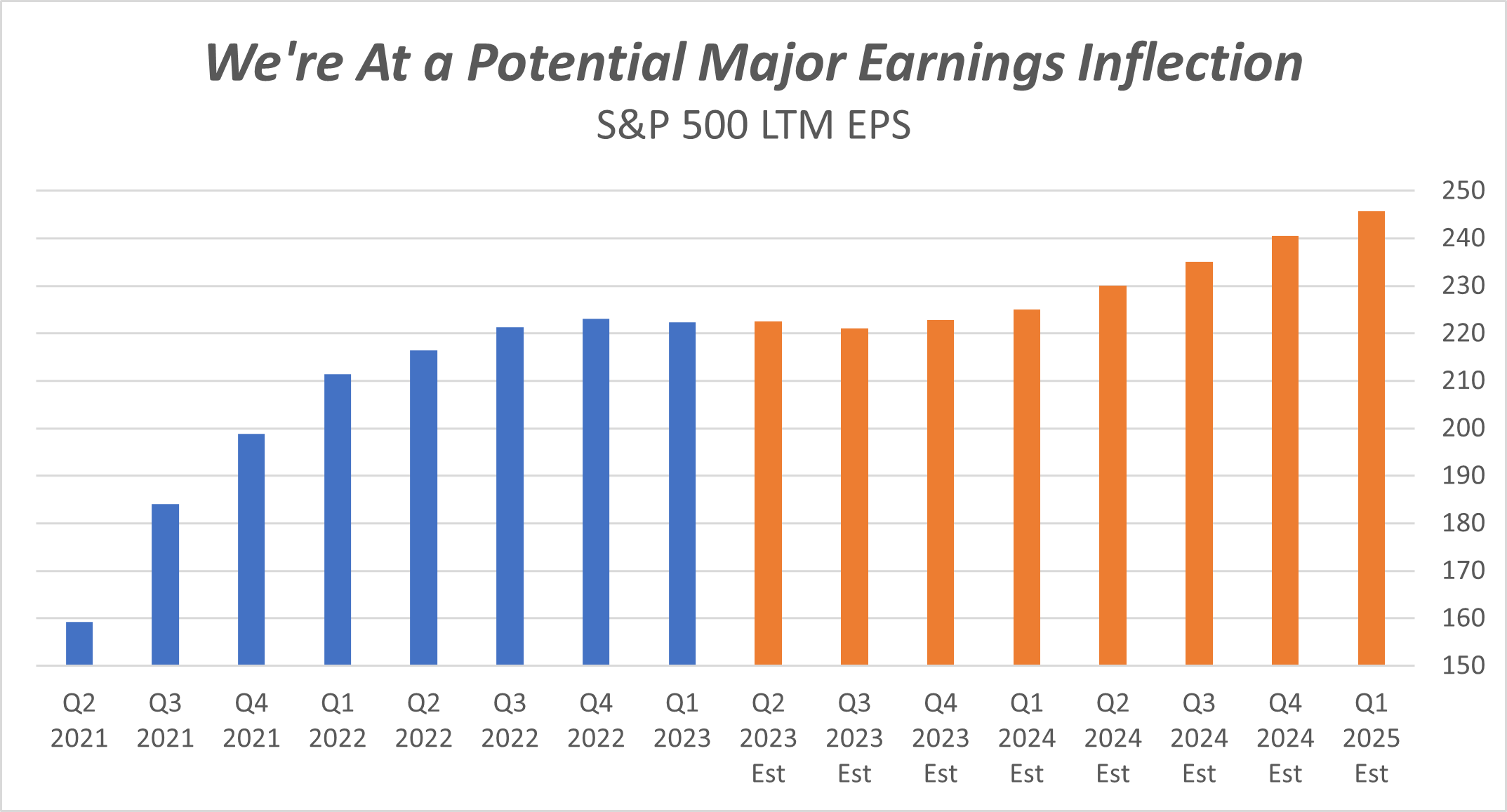 We're At a Potential Major Earnings Inflection

S&P 500 LTM EPS

250
240
230
220
210
200
190
180
170
160
150

Q2 2021
Q3 2021
Q4 2021
Q1 2022
Q2 2022
Q3 2022
Q4 2022
Q1 2023
Q2 2023 Est
Q3 2023 Est
Q4 2023 Est
Q1 2024 Est
Q2 2024 Est
Q3 2024 Est
Q4 2024 Est
Q1 2025 Est